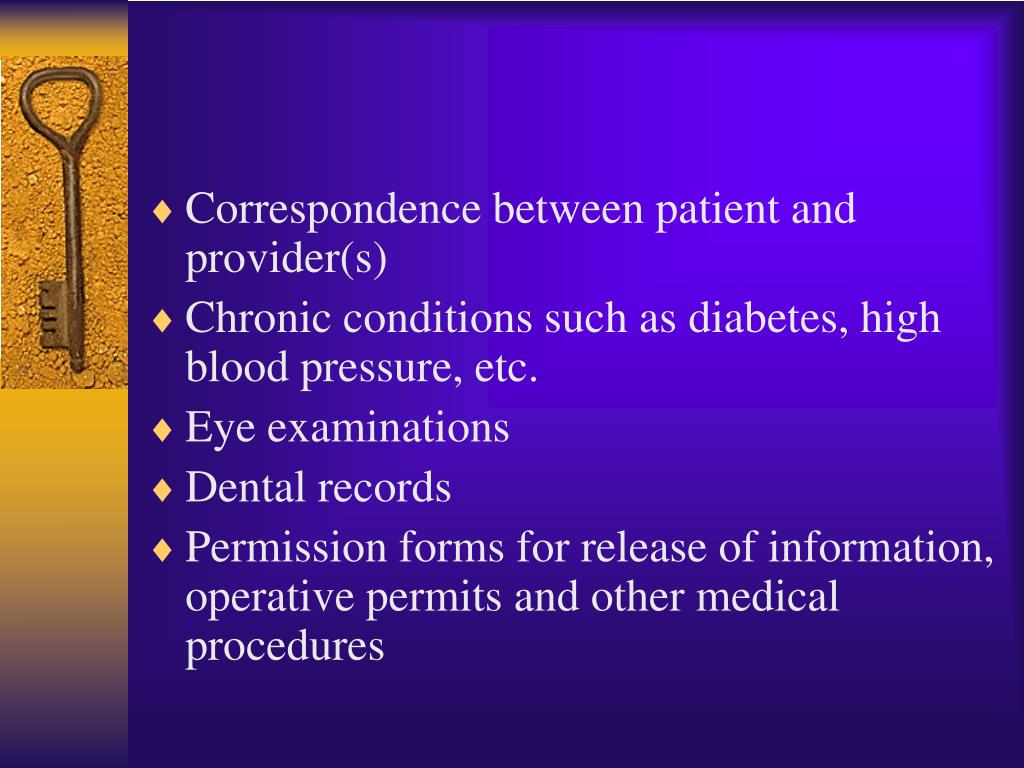 ♦ Correspondence between patient and provider(s)

♦ Chronic conditions such as diabetes, high blood pressure, etc.

♦ Eye examinations

♦ Dental records

♦ Permission forms for release of information, operative permits and other medical procedures